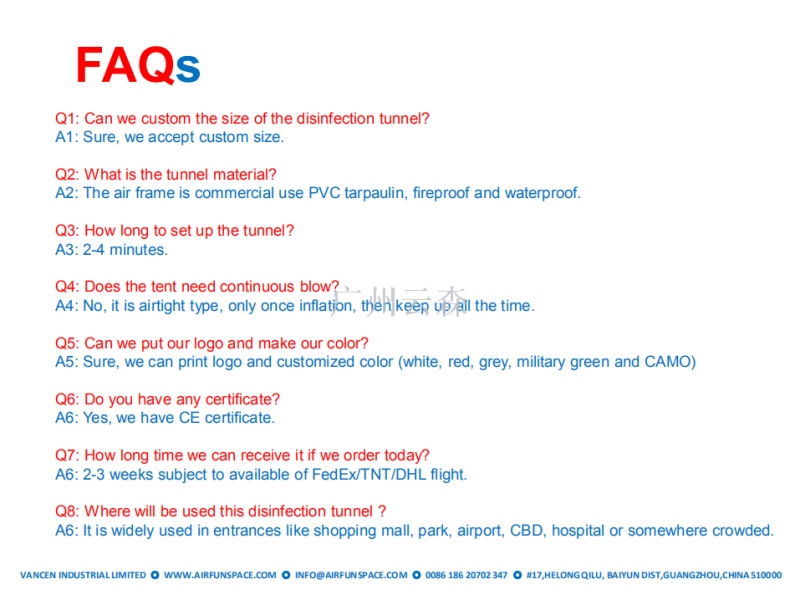 FAQs

Q1: Can we custom the size of the disinfection tunnel?
A1: Sure, we accept custom size.

Q2: What is the tunnel material?
A2: The air frame is commercial use PVC tarpaulin, fireproof and waterproof.

Q3: How long to set up the tunnel?
A3: 2-4 minutes.

Q4: Does the tent need continuous blow?
A4: No, it is airtight type, only once inflation, then keep up all the time.

广州云森

Q5: Can we put our logo and make our color?
A5: Sure, we can print logo and customized color (white, red, grey, military green and CAMO)

Q6: Do you have any certificate?
A6: Yes, we have CE certificate.

Q7: How long time we can receive it if we order today?
A6: 2-3 weeks subject to available of FedEx/TNT/DHL flight.

Q8: Where will be used this disinfection tunnel ?
A6: It is widely used in entrances like shopping mall, park, airport, CBD, hospital or somewhere crowded.

VANCEN INDUSTRIAL LIMITED WWW.AIRFUNSPACE.COM INFO@AIRFUNSPACE.COM 0086 186 20702 347 #17,HELONG QILU, BAIYUN DIST,GUANGZHOU,CHINA 510000